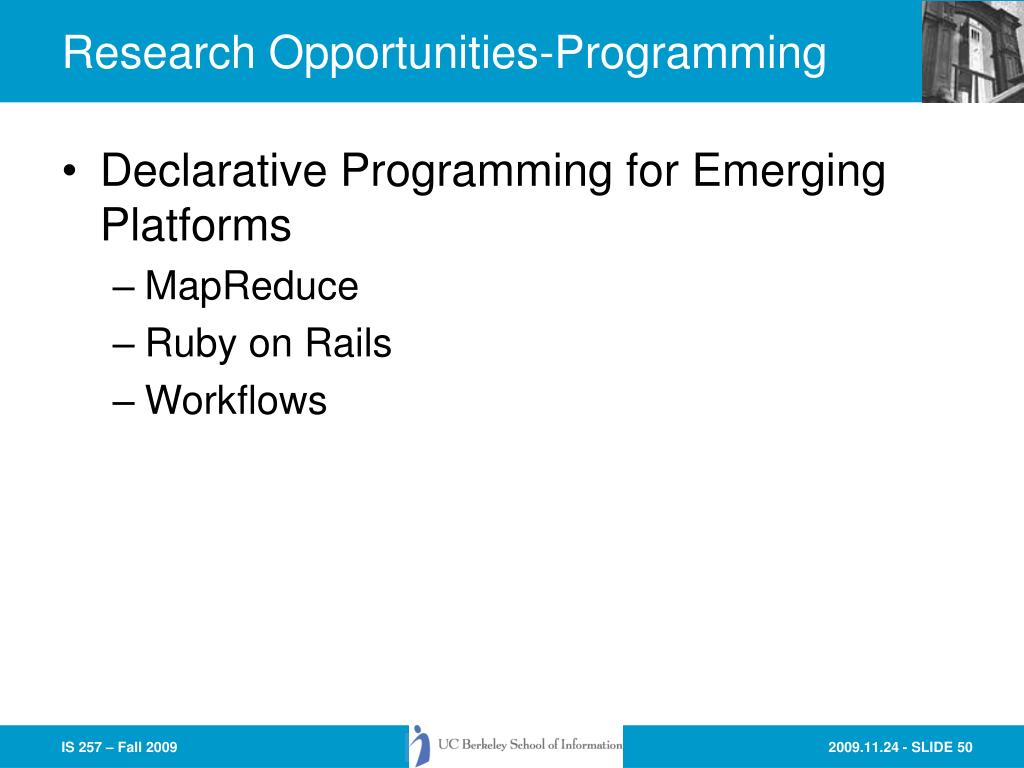 Research Opportunities-Programming

• Declarative Programming for Emerging Platforms
– MapReduce
– Ruby on Rails
– Workflows

IS 257 – Fall 2009

UC Berkeley School of Information

2009.11.24 - SLIDE 50